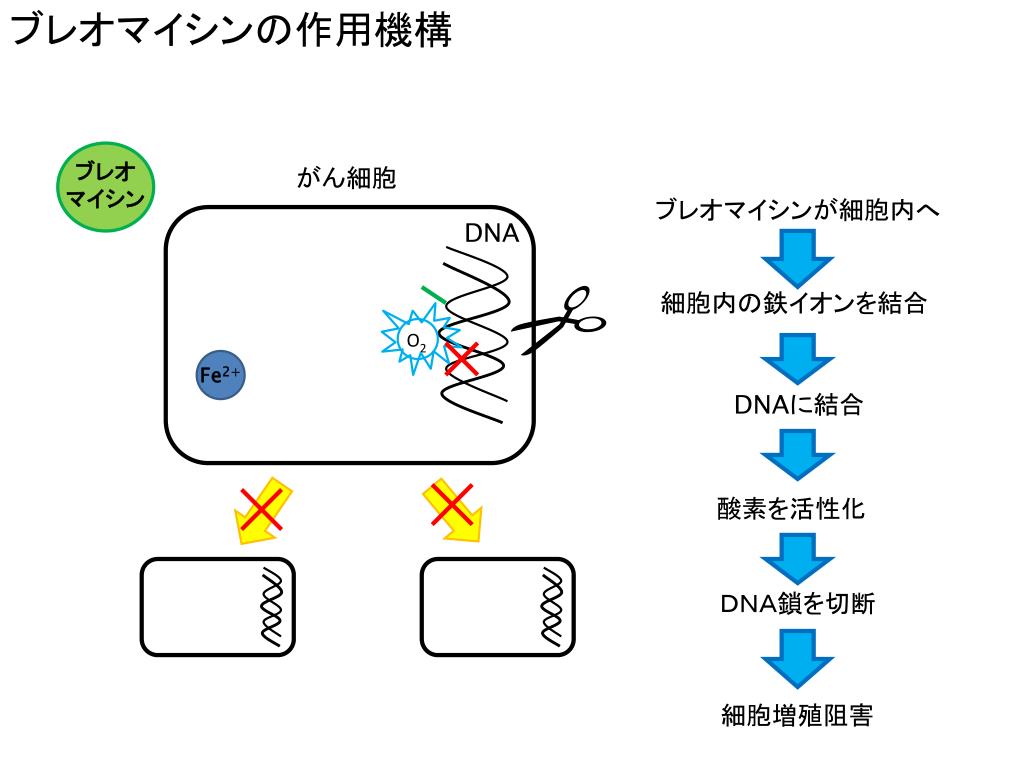 ブレオマイシンの作用機構

ブレオマイシン

がん細胞

DNA

$O_2$

$Fe^{2+}$

ブレオマイシンが細胞内へ

細胞内の鉄イオンを結合

DNAに結合

酸素を活性化

DNA鎖を切断

細胞増殖阻害